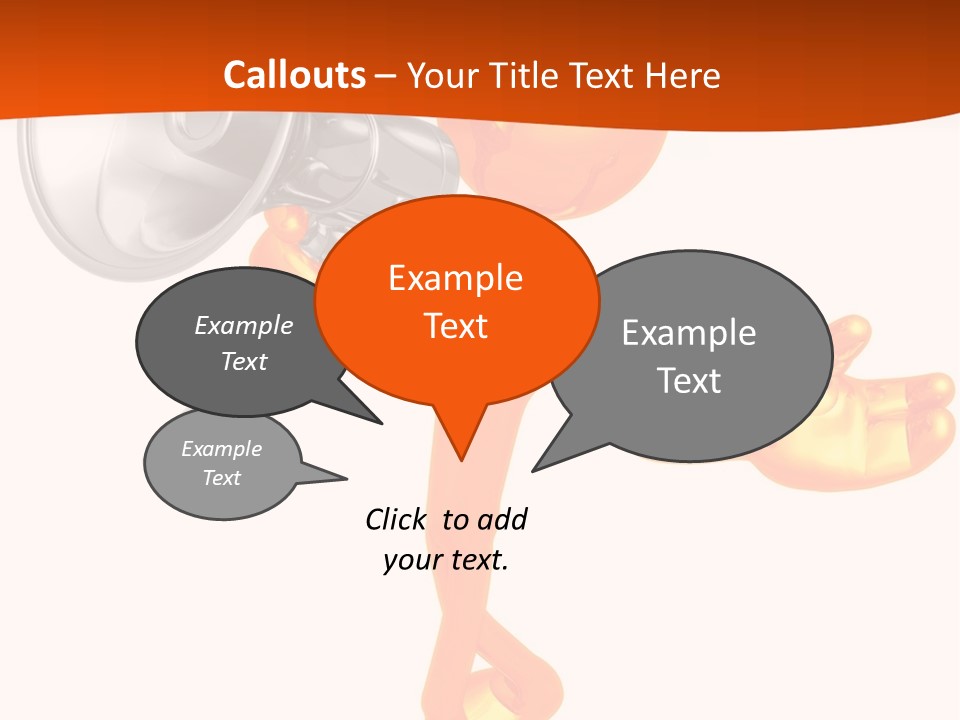 Callouts – Your Title Text Here

Example Text

Example Text

Example Text

Example Text

Click to add your text.